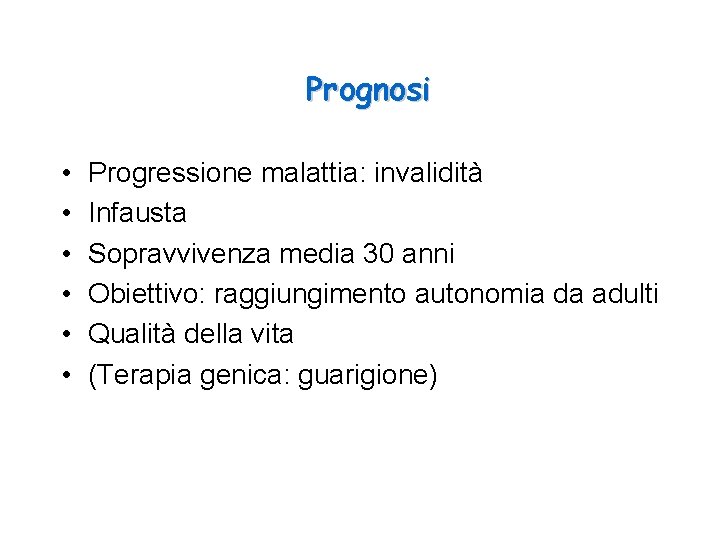 Prognosi

• Progressione malattia: invalidità
• Infausta
• Sopravvivenza media 30 anni
• Obiettivo: raggiungimento autonomia da adulti
• Qualità della vita
• (Terapia genica: guarigione)